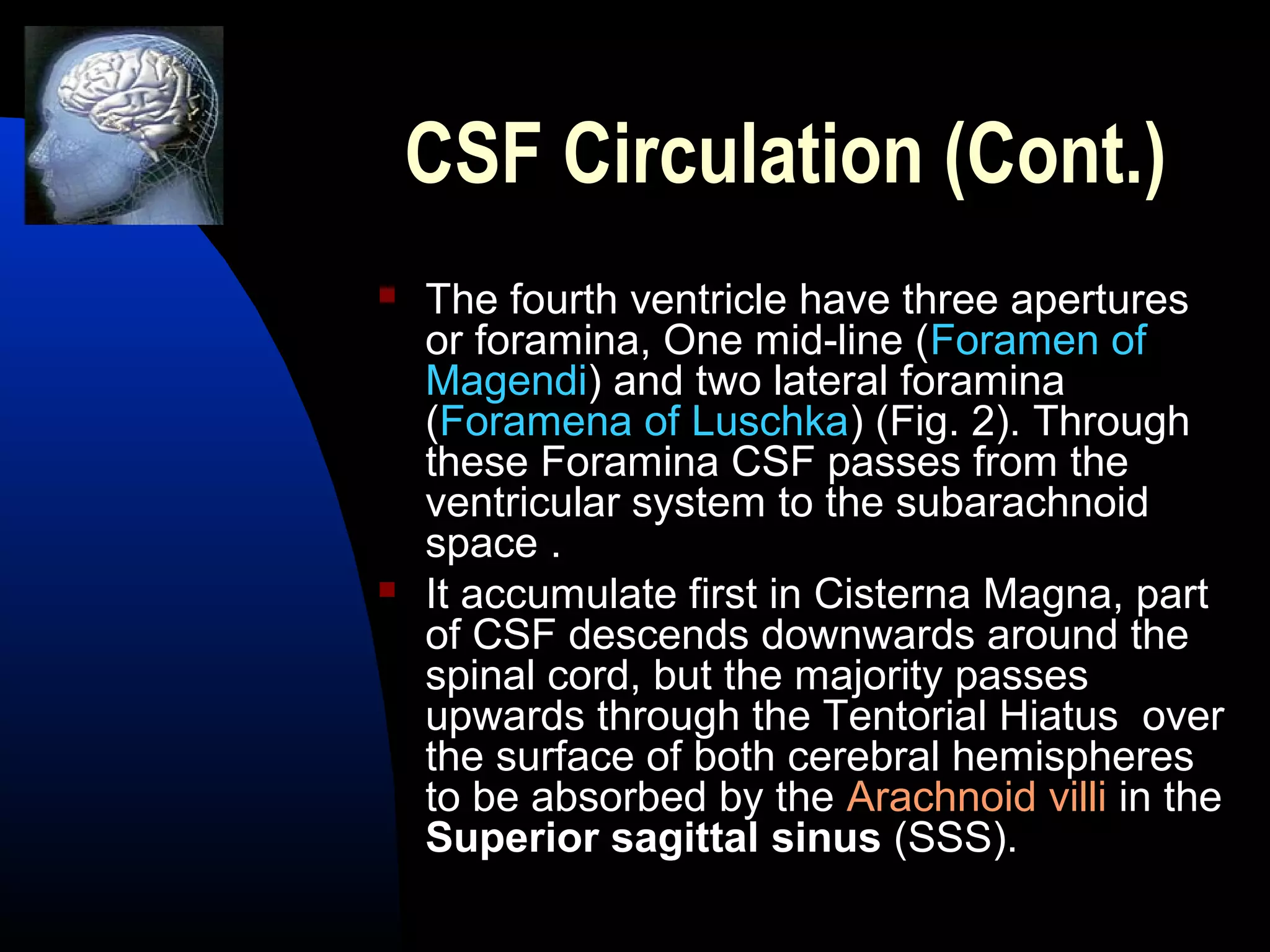 CSF Circulation (Cont.)

The fourth ventricle have three apertures or foramina, One mid-line (Foramen of Magendi) and two lateral foramina (Foramena of Luschka) (Fig. 2). Through these Foramina CSF passes from the ventricular system to the subarachnoid space .

It accumulate first in Cisterna Magna, part of CSF descends downwards around the spinal cord, but the majority passes upwards through the Tentorial Hiatus over the surface of both cerebral hemispheres to be absorbed by the Arachnoid villi in the Superior sagittal sinus (SSS).